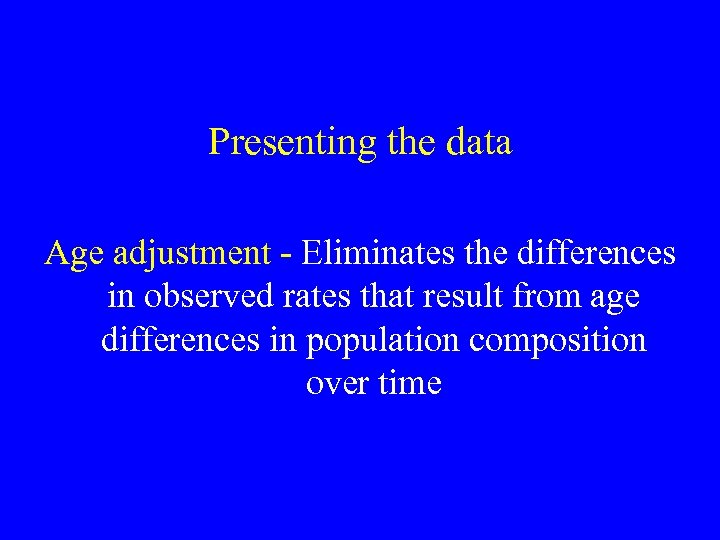 Presenting the data

Age adjustment - Eliminates the differences in observed rates that result from age differences in population composition over time